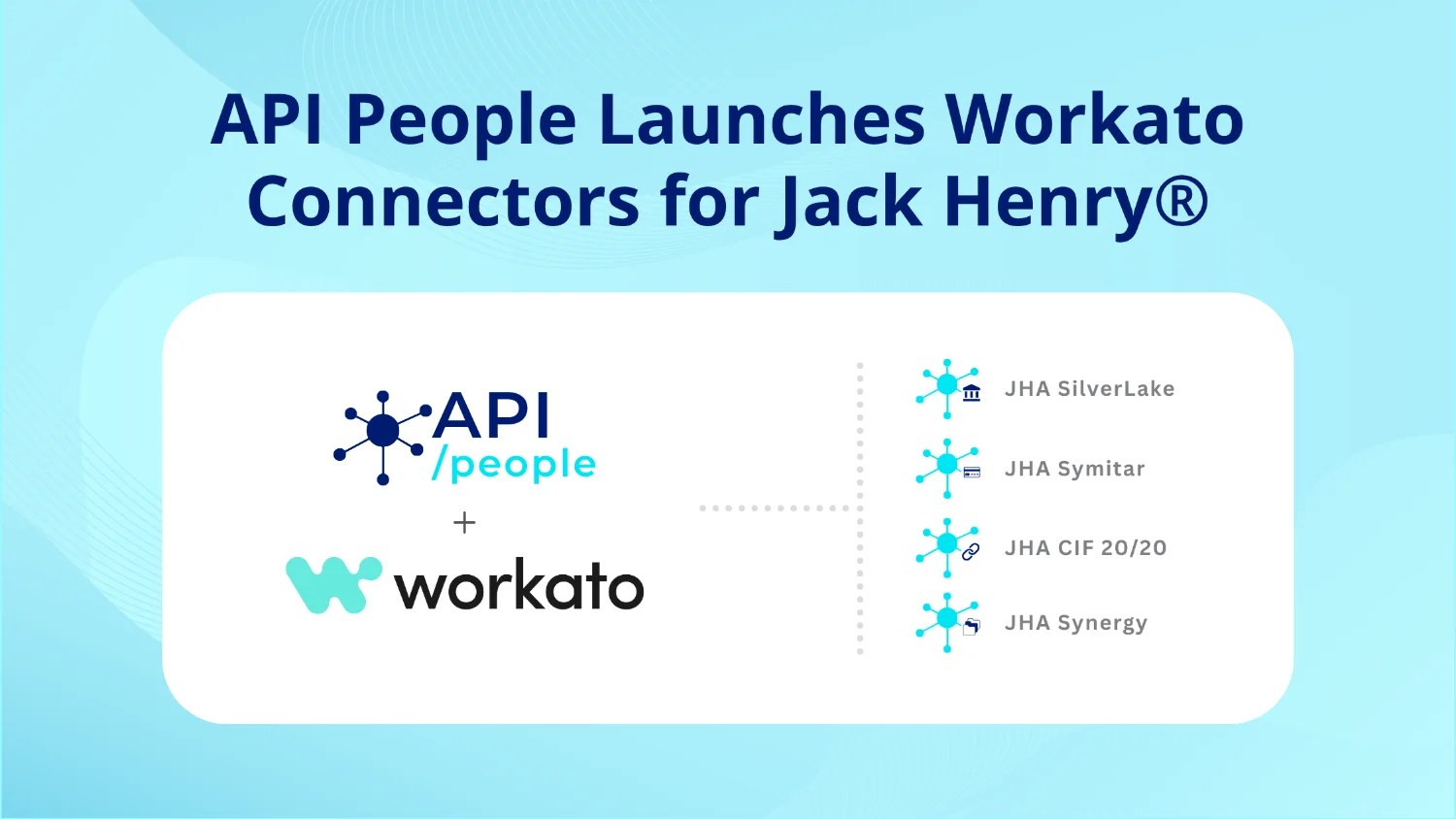 API People Launches Workato Connectors for Jack Henry®

API /people

+

workato

JHA SilverLake

JHA Symitar

JHA CIF 20/20

JHA Synergy